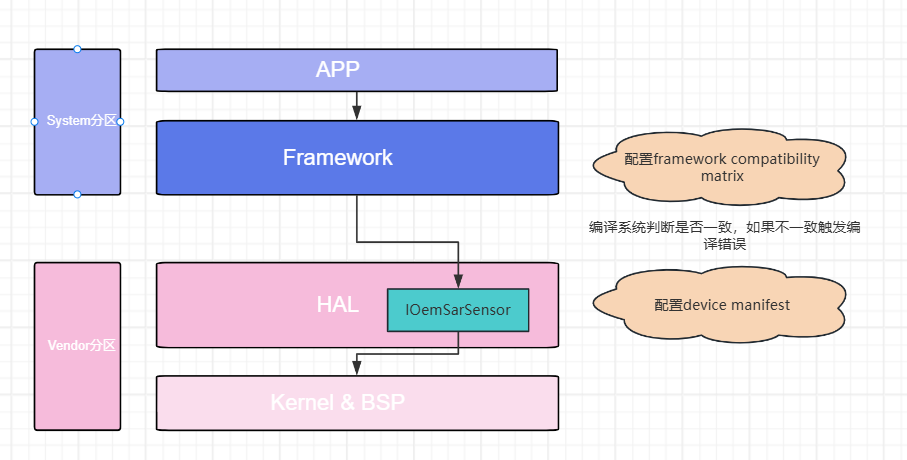 System分区

APP

Framework

配置framework compatibility matrix

编译系统判断是否一致，如果不一致触发编译错误

Vendor分区

HAL

IOemSarSensor

配置device manifest

Kernel & BSP